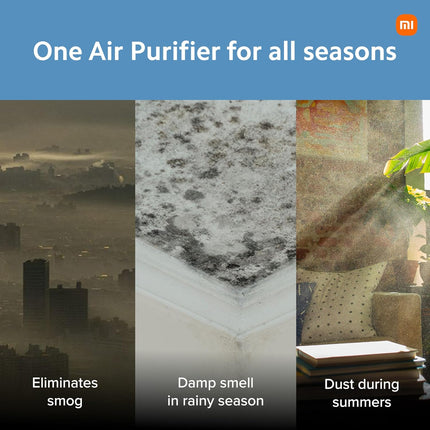 mi

One Air Purifier for all seasons

Eliminates smog

Damp smell in rainy season

Dust during summers